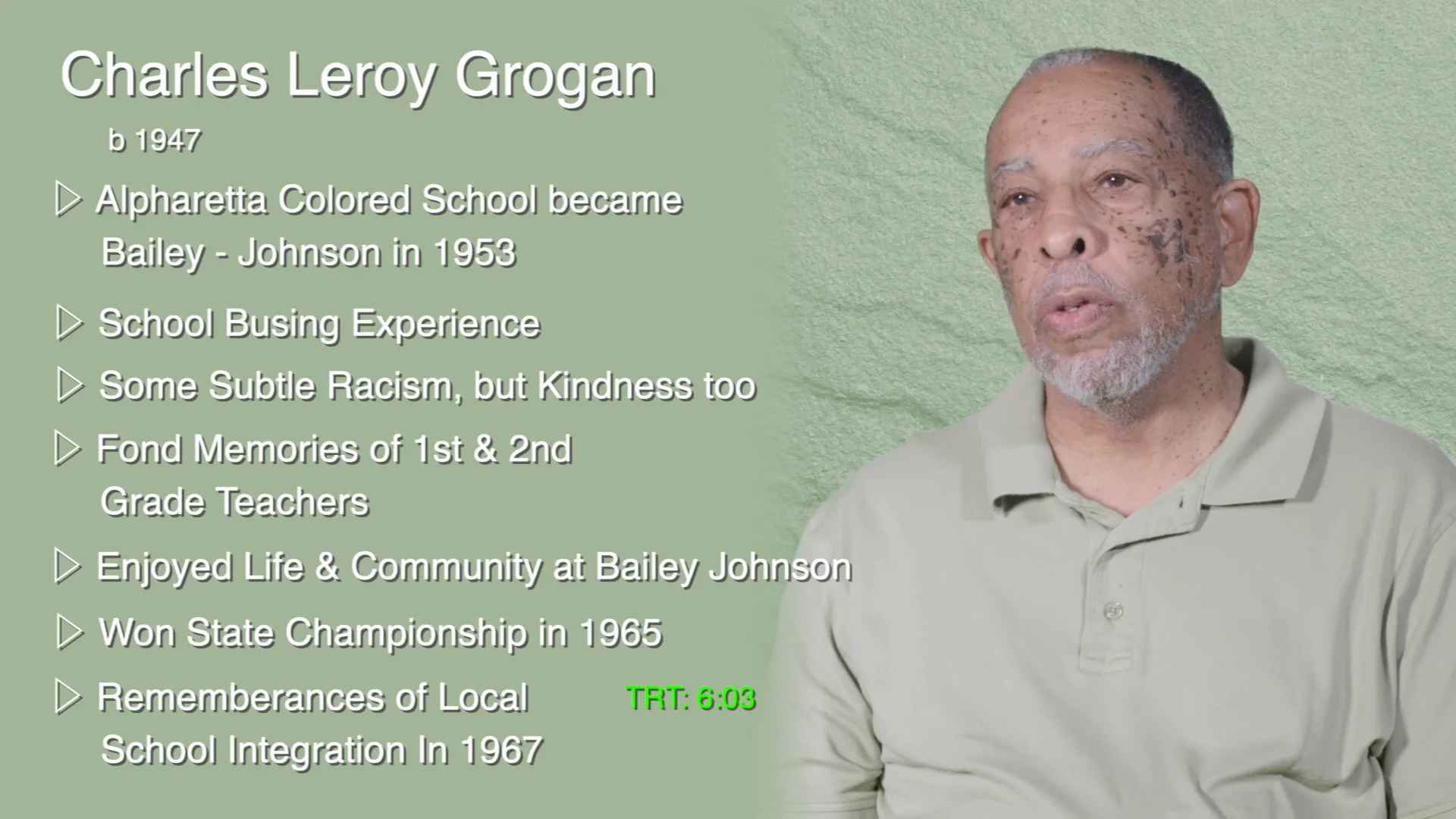 Charles Leroy Grogan

b 1947

▷ Alpharetta Colored School became Bailey - Johnson in 1953

▷ School Busing Experience

▷ Some Subtle Racism, but Kindness too

▷ Fond Memories of 1st & 2nd Grade Teachers

▷ Enjoyed Life & Community at Bailey Johnson

▷ Won State Championship in 1965

▷ Rememberances of Local School Integration In 1967

TRT: 6:03